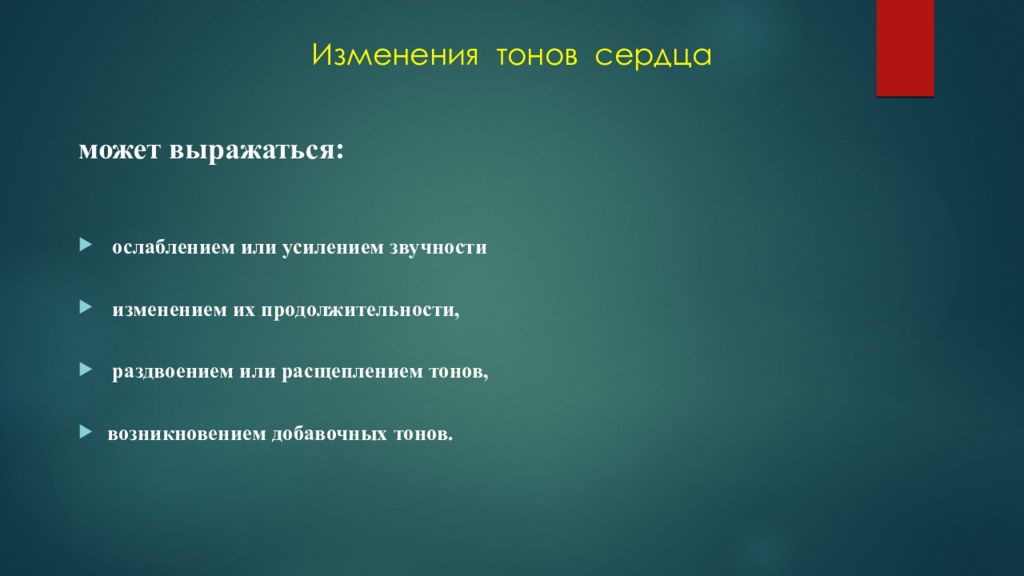 Изменения тонов сердца

может выражаться:

ослаблением или усилением звучности

изменением их продолжительности,

раздвоением или расщеплением тонов,

возникновением добавочных тонов.